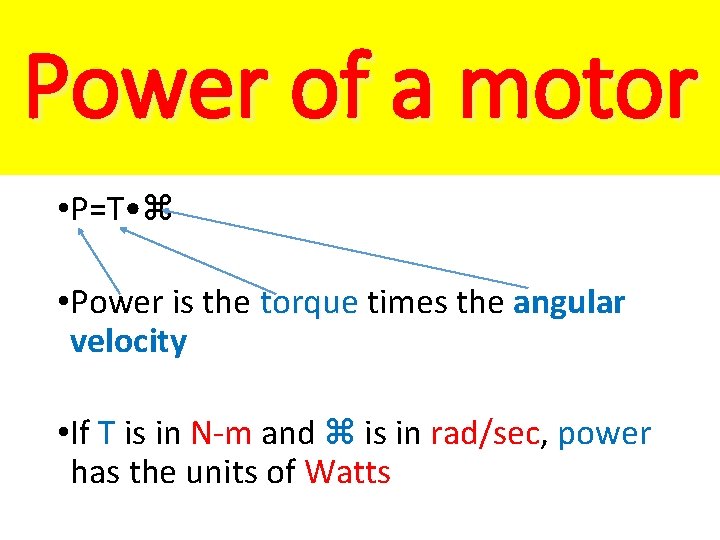 Power of a motor

•P=T•⌘

•Power is the torque times the angular velocity

•If T is in N-m and ⌘ is in rad/sec, power has the units of Watts